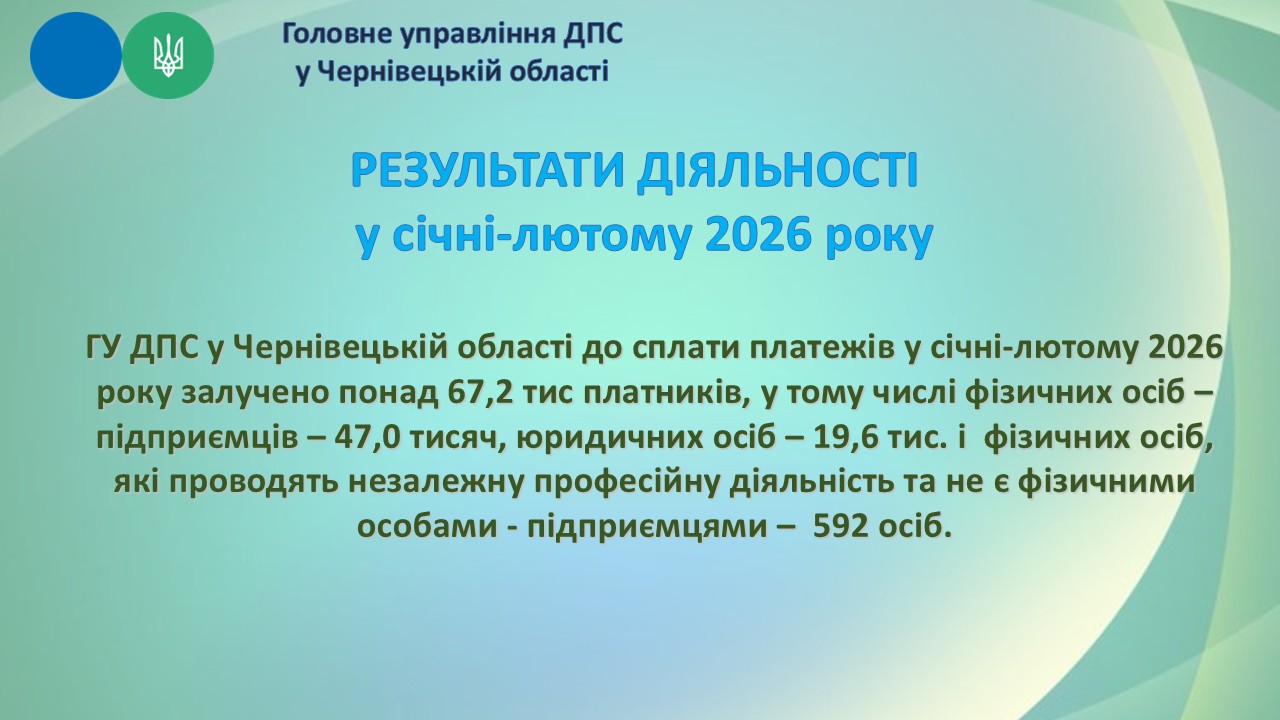 Головне управління ДПС
у Чернівецькій області

РЕЗУЛЬТАТИ ДІЯЛЬНОСТІ
у січні-лютому 2026 року

ГУ ДПС у Чернівецькій області до сплати платежів у січні-лютому 2026 року залучено понад 67,2 тис платників, у тому числі фізичних осіб – підприємців – 47,0 тисяч, юридичних осіб – 19,6 тис. і фізичних осіб, які проводять незалежну професійну діяльність та не є фізичними особами - підприємцями – 592 осіб.